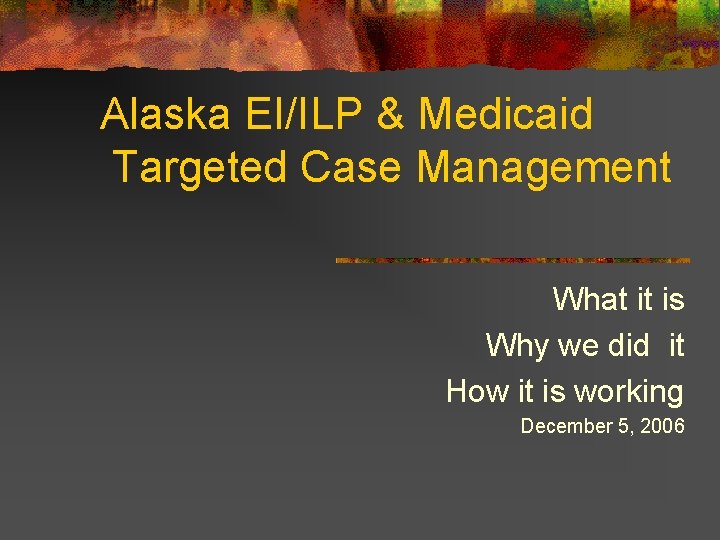 Alaska EI/ILP & Medicaid Targeted Case Management

What it is

Why we did it

How it is working

December 5, 2006